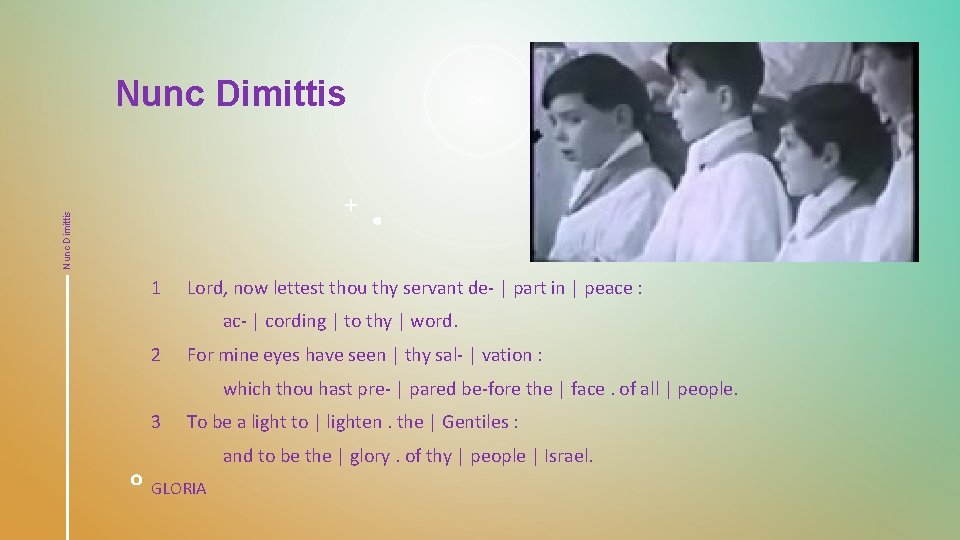 Nunc Dimittis

Nunc Dimittis

1 Lord, now lettest thou thy servant de- | part in | peace :

ac- | cording | to thy | word.

2 For mine eyes have seen | thy sal- | vation :

which thou hast pre- | pared be-fore the | face . of all | people.

3 To be a light to | lighten . the | Gentiles :

and to be the | glory . of thy | people | Israel.

GLORIA